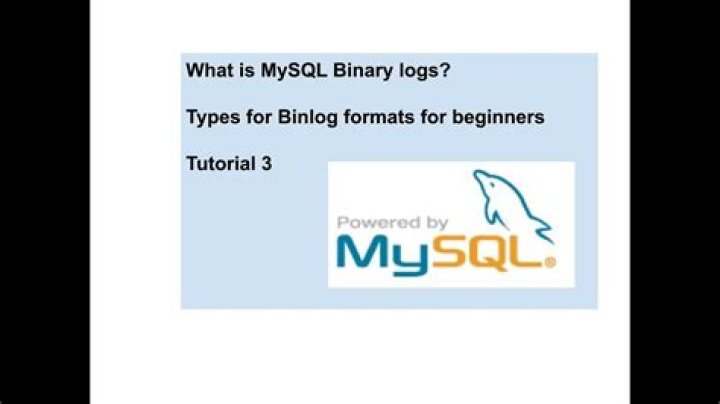 What is MySQL Binary logs?

Types for Binlog formats for beginners

Tutorial 3

Powered by

MySQL®